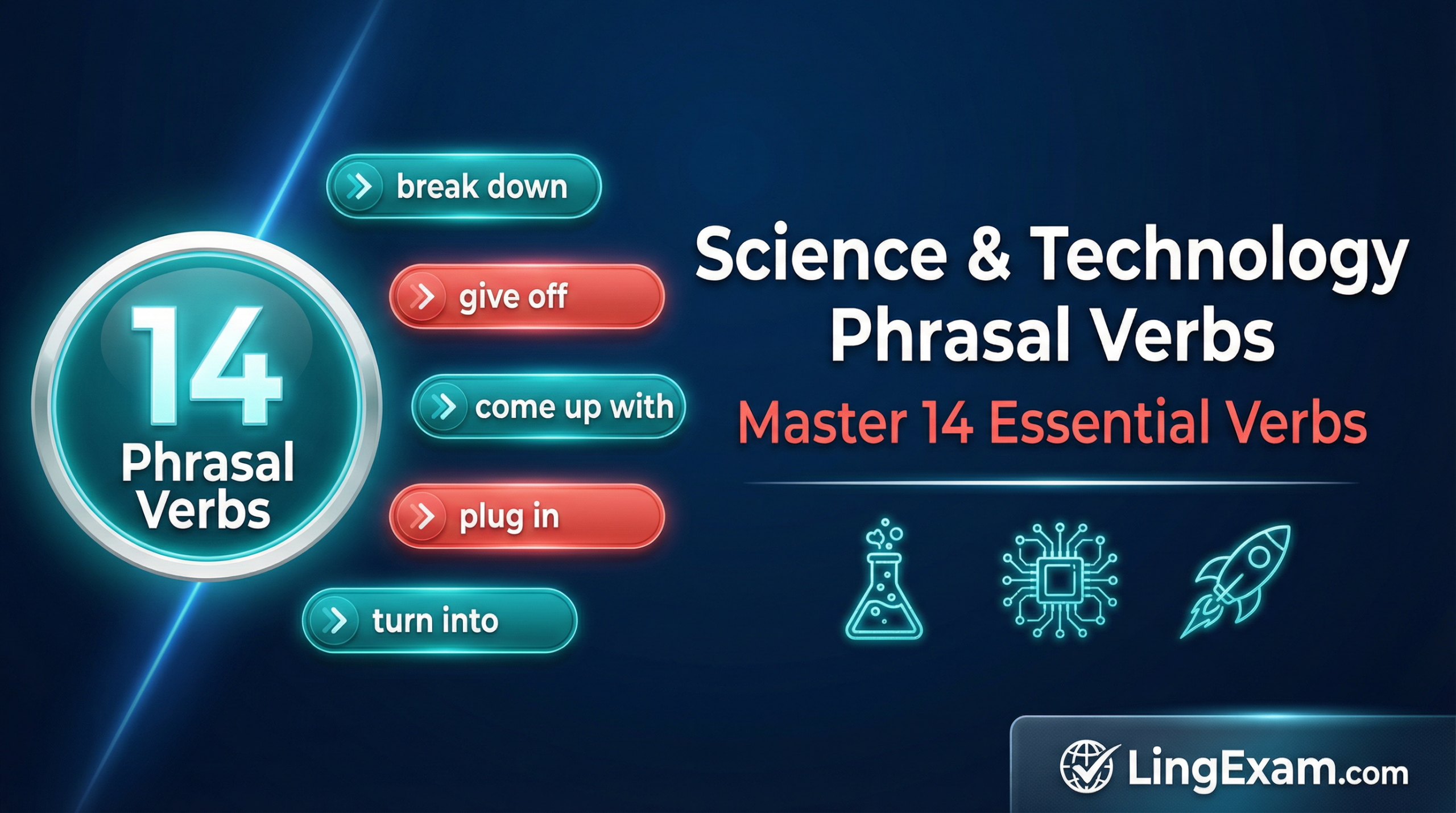 14
Phrasal Verbs

break down

give off

come up with

plug in

turn into

Science & Technology Phrasal Verbs

Master 14 Essential Verbs

LingExam.com